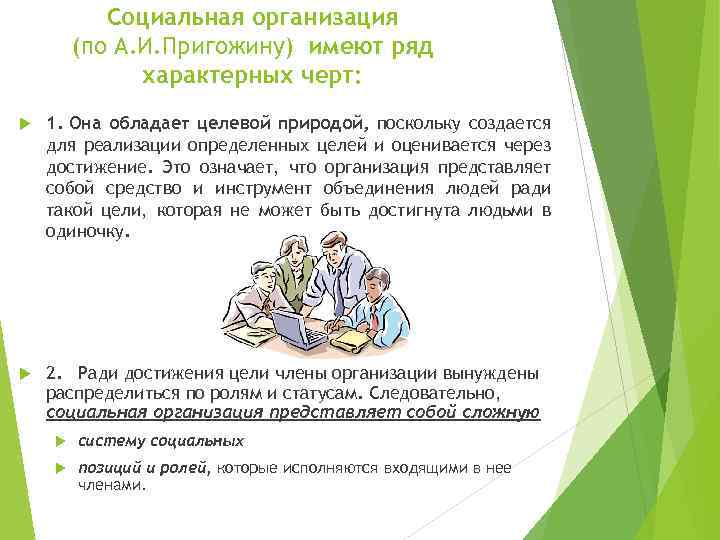 Социальная организация (по А.И.Пригожину) имеют ряд характерных черт:

1. Она обладает целевой природой, поскольку создается для реализации определенных целей и оценивается через достижение. Это означает, что организация представляет собой средство и инструмент объединения людей ради такой цели, которая не может быть достигнута людьми в одиночку.

2. Ради достижения цели члены организации вынуждены распределиться по ролям и статусам. Следовательно, социальная организация представляет собой сложную

систему социальных

позиций и ролей, которые исполняются входящими в нее членами.